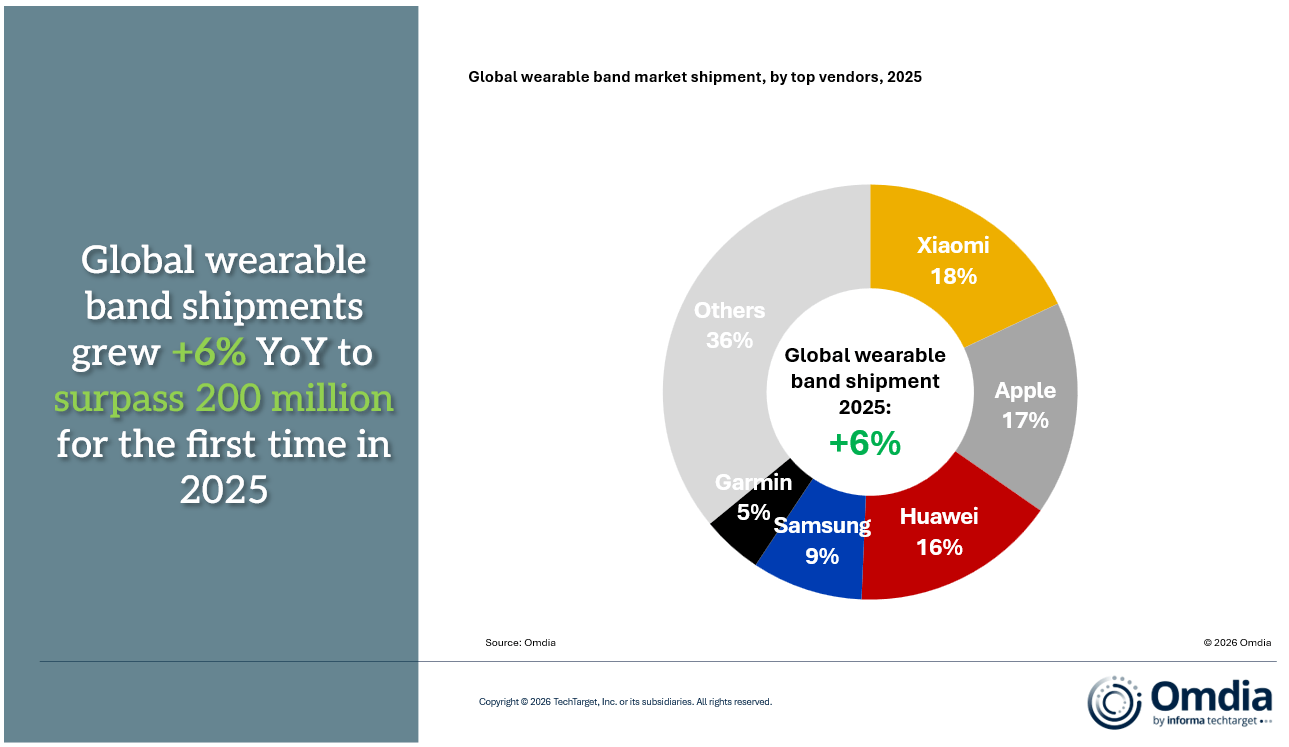 Global wearable band shipments grew +6% YoY to surpass 200 million for the first time in 2025

Global wearable band market shipment, by top vendors, 2025

Xiaomi
18%

Apple
17%

Huawei
16%

Samsung
9%

Garmin
5%

Others
36%

Global wearable band shipment 2025:
+6%

Source: Omdia

© 2026 Omdia

Copyright © 2026 TechTarget, Inc. or its subsidiaries. All rights reserved.

Omdia
by informa techtarget